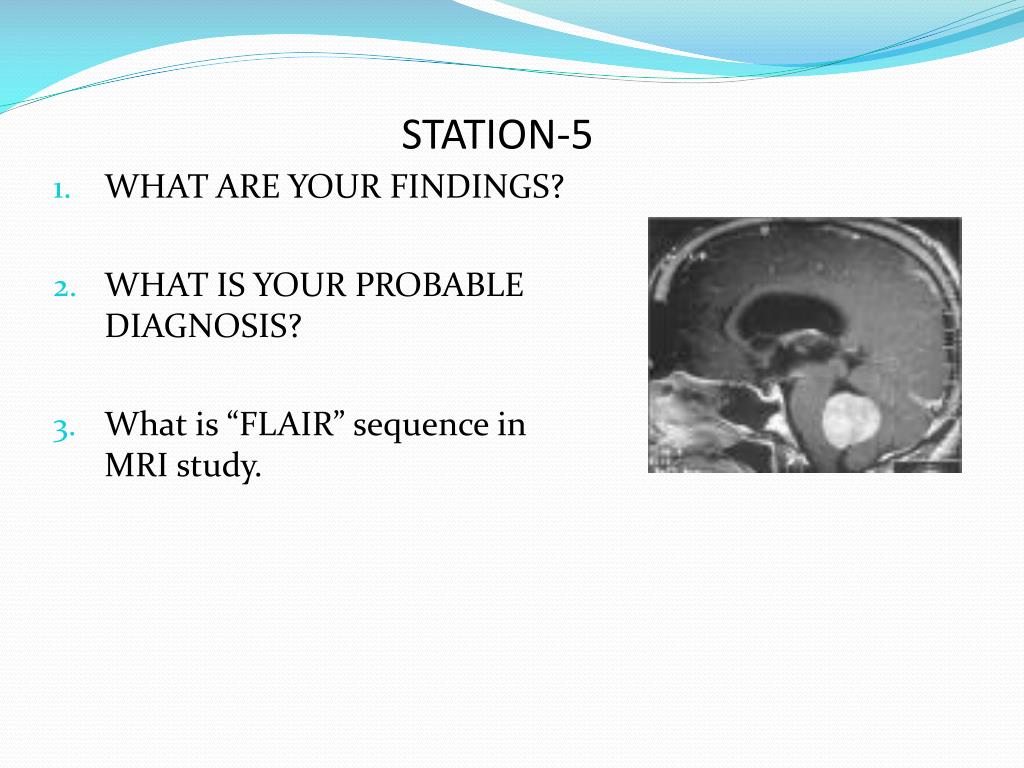 STATION-5

1. WHAT ARE YOUR FINDINGS?

2. WHAT IS YOUR PROBABLE DIAGNOSIS?

3. What is “FLAIR” sequence in MRI study.